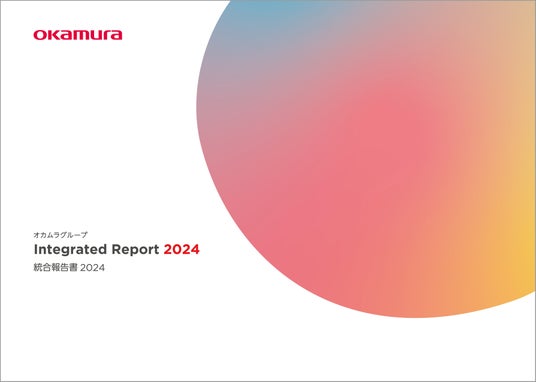 OKAMURA

オカムラグループ
Integrated Report 2024
統合報告書 2024